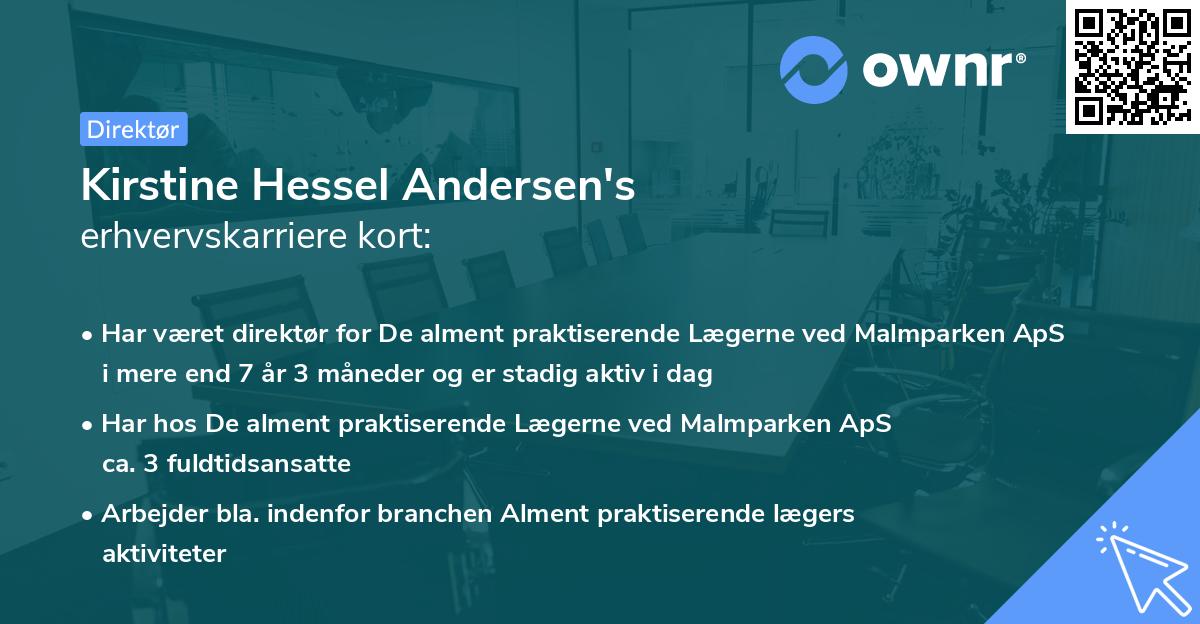 ownr®

Direktør

Kirstine Hessel Andersen's
erhvervskarriere kort:

• Har været direktør for De alment praktiserende Lægerne ved Malmparken ApS i mere end 7 år 3 måneder og er stadig aktiv i dag

• Har hos De alment praktiserende Lægerne ved Malmparken ApS ca. 3 fuldtidsansatte

• Arbejder bla. indenfor branchen Alment praktiserende lægers aktiviteter